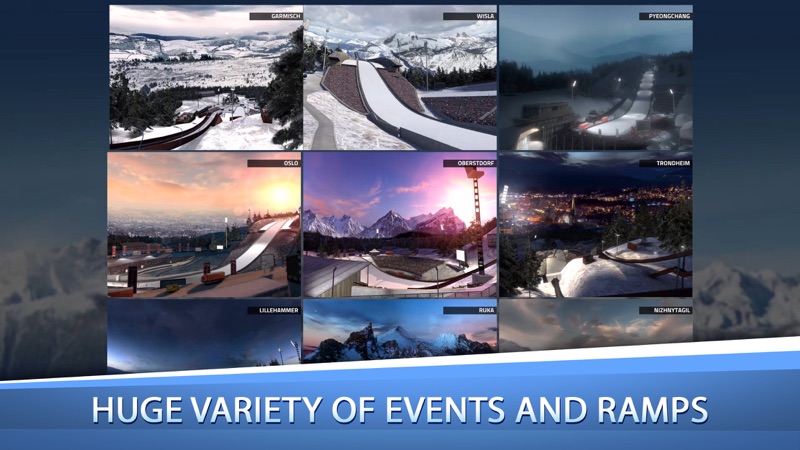 GARMISCH

WISLA

PYEONGCHANG

OSLO

OBERSTDORF

TRONDHEIM

LILLEHAMMER

RUKA

NIZHNYTAGIL

HUGE VARIETY OF EVENTS AND RAMPS